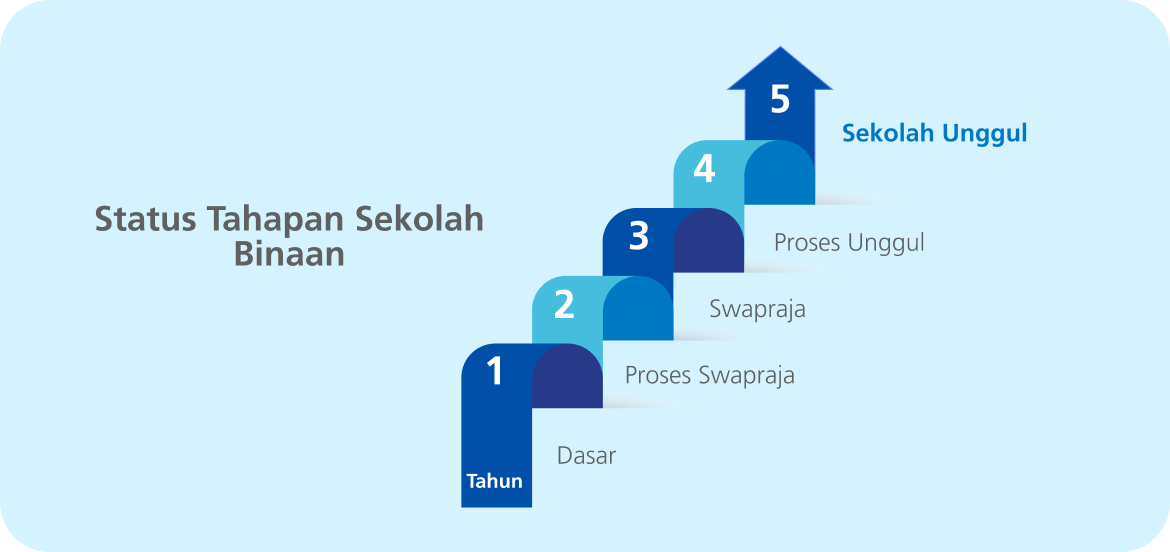 Status Tahapan Sekolah Binaan

5
Sekolah Unggul

4
Proses Unggul

3
Swapraja

2
Proses Swapraja

1
Dasar

Tahun